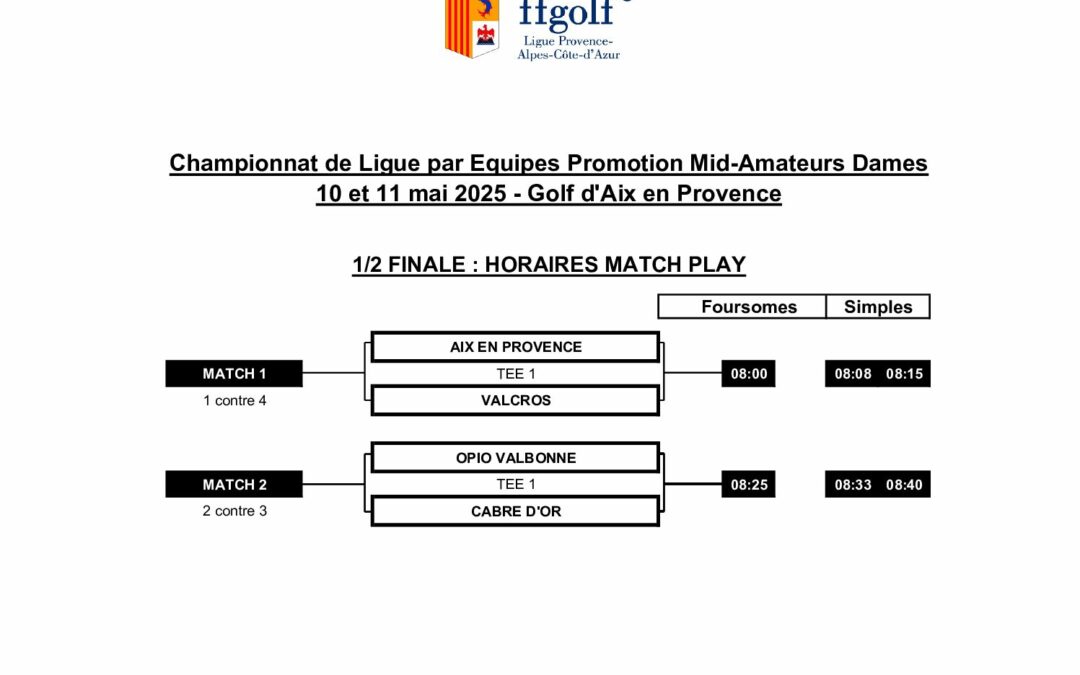 ffgolf
Ligue Provence-Alpes-Côte-d'Azur

Championnat de Ligue par Equipes Promotion Mid-Amateurs Dames
10 et 11 mai 2025 - Golf d'Aix en Provence

1/2 FINALE : HORAIRES MATCH PLAY

Foursomes Simples

MATCH 1
1 contre 4
AIX EN PROVENCE
TEE 1
VALCROS
08:00
08:08 08:15

MATCH 2
2 contre 3
OPIO VALBONNE
TEE 1
CABRE D'OR
08:25
08:33 08:40